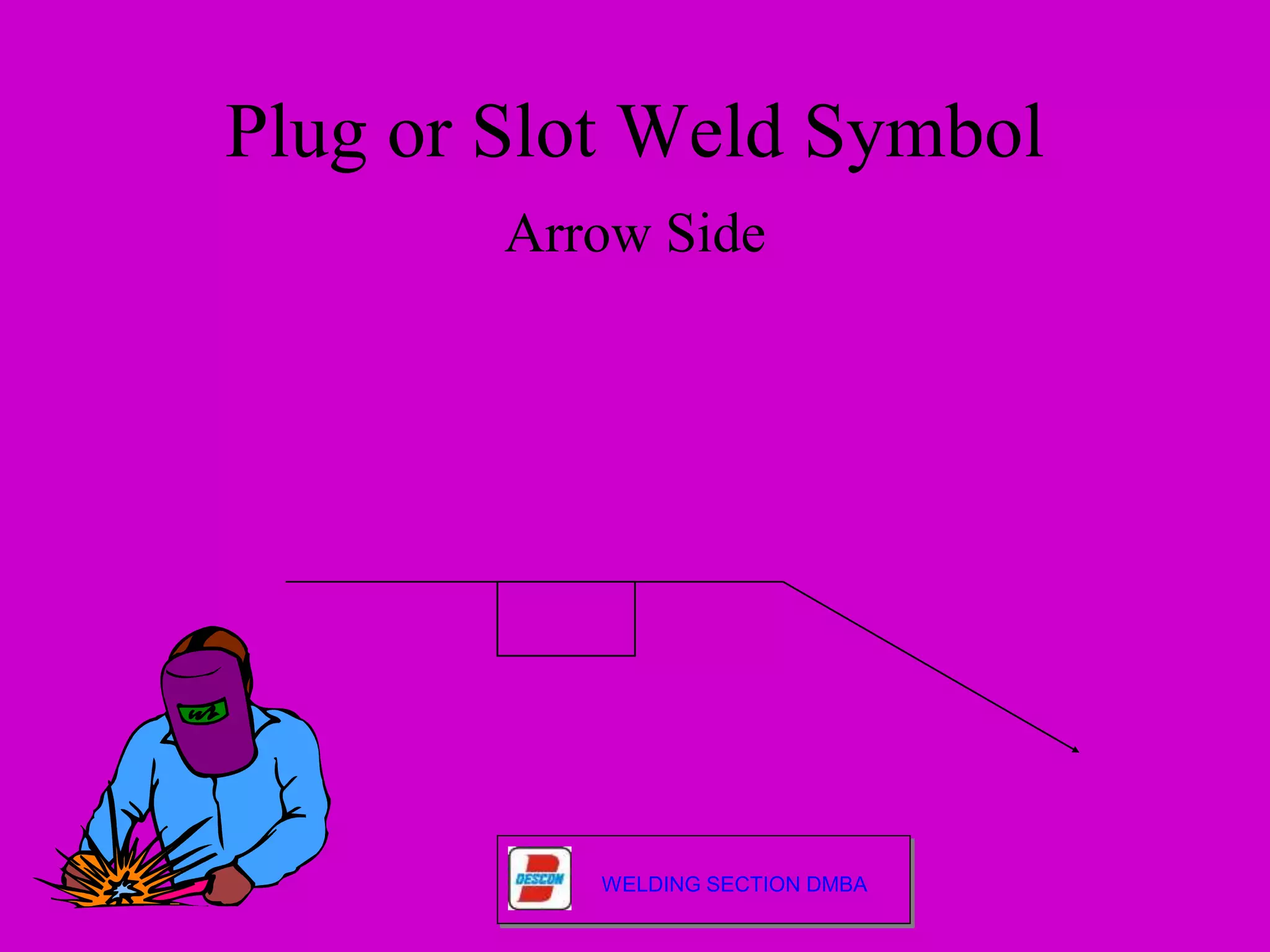 Plug or Slot Weld Symbol

Arrow Side

DESCON

WELDING SECTION DMBA